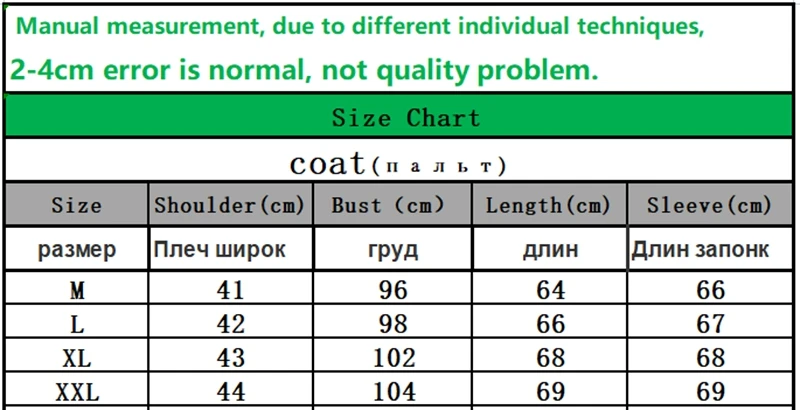 Manual measurement, due to different individual techniques,

2-4cm error is normal, not quality problem.

Size Chart

coat(пальт)

| Size | Shoulder(cm) | Bust (cm) | Length(cm) | Sleeve(cm) |
|---|---|---|---|---|
| размер | Плеч широк | груд | длин | Длин запонк |
| M | 41 | 96 | 64 | 66 |
| L | 42 | 98 | 66 | 67 |
| XL | 43 | 102 | 68 | 68 |
| XXL | 44 | 104 | 69 | 69 |